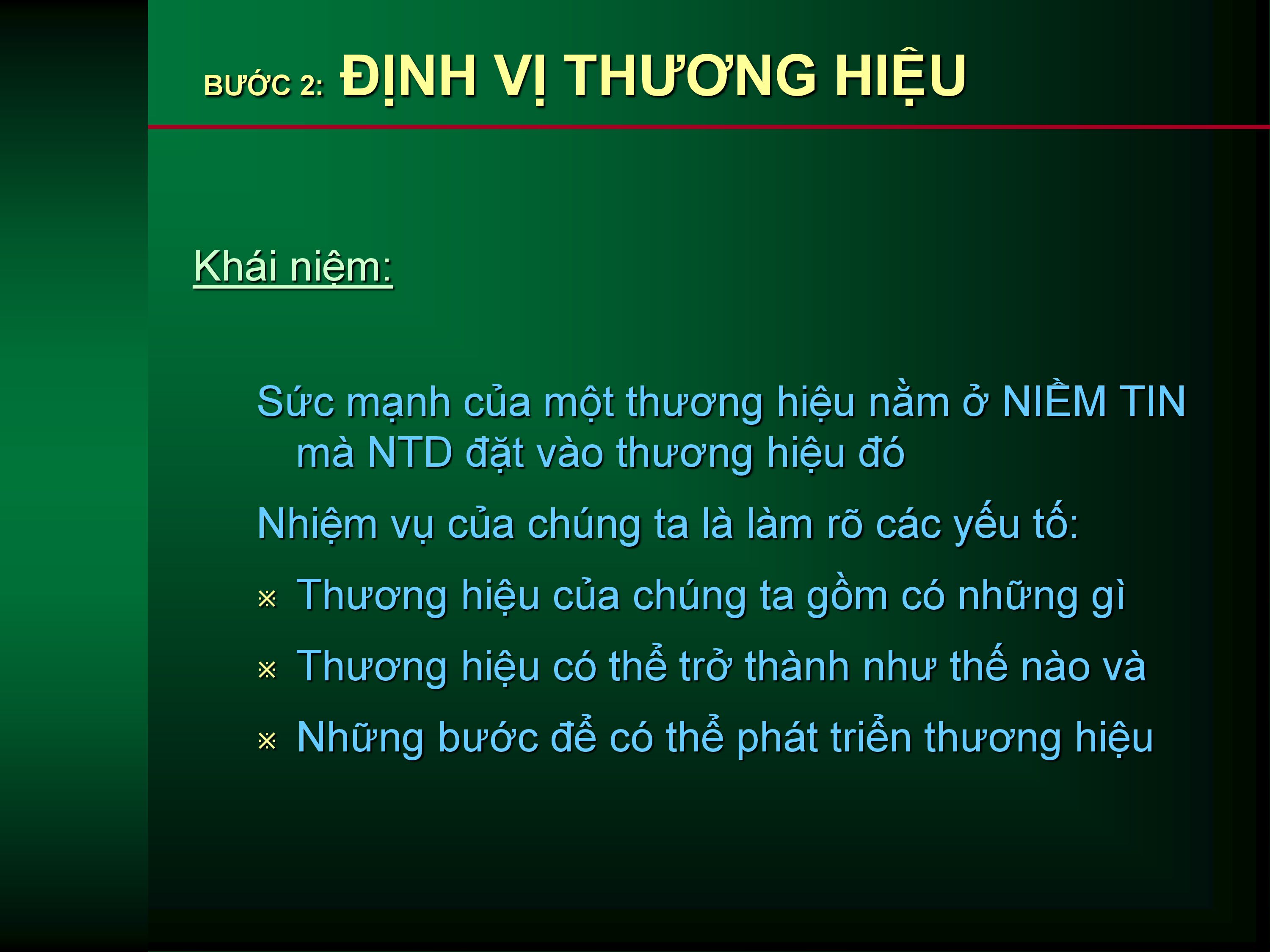 BƯỚC 2: ĐỊNH VỊ THƯƠNG HIỆU

Khái niệm:

Sức mạnh của một thương hiệu nằm ở NIỀM TIN mà NTD đặt vào thương hiệu đó

Nhiệm vụ của chúng ta là làm rõ các yếu tố:

※ Thương hiệu của chúng ta gồm có những gì

※ Thương hiệu có thể trở thành như thế nào và

※ Những bước để có thể phát triển thương hiệu